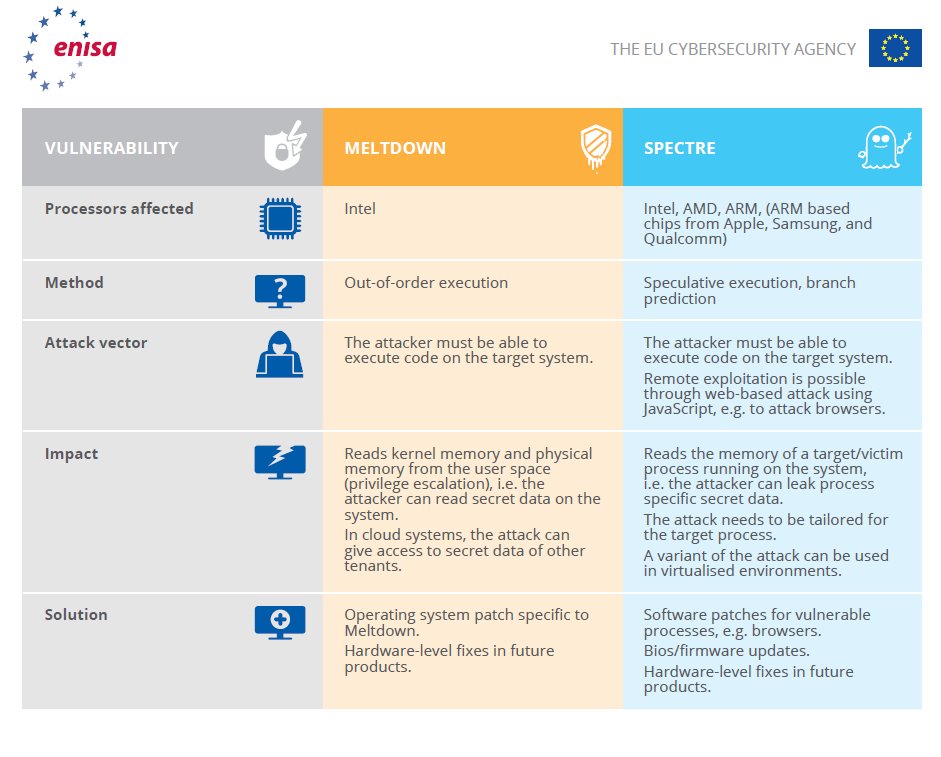 enisa

THE EU CYBERSECURITY AGENCY

| VULNERABILITY | MELTDOWN | SPECTRE |
|---|---|---|
| Processors affected | Intel | Intel, AMD, ARM, (ARM based chips from Apple, Samsung, and Qualcomm) |
| Method | Out-of-order execution | Speculative execution, branch prediction |
| Attack vector | The attacker must be able to execute code on the target system. | The attacker must be able to execute code on the target system. Remote exploitation is possible through web-based attack using JavaScript, e.g. to attack browsers. |
| Impact | Reads kernel memory and physical memory from the user space (privilege escalation), i.e. the attacker can read secret data on the system. In cloud systems, the attack can give access to secret data of other tenants. | Reads the memory of a target/victim process running on the system, i.e. the attacker can leak process specific secret data. The attack needs to be tailored for the target process. A variant of the attack can be used in virtualised environments. |
| Solution | Operating system patch specific to Meltdown. Hardware-level fixes in future products. | Software patches for vulnerable processes, e.g. browsers. Bios/firmware updates. Hardware-level fixes in future products. |